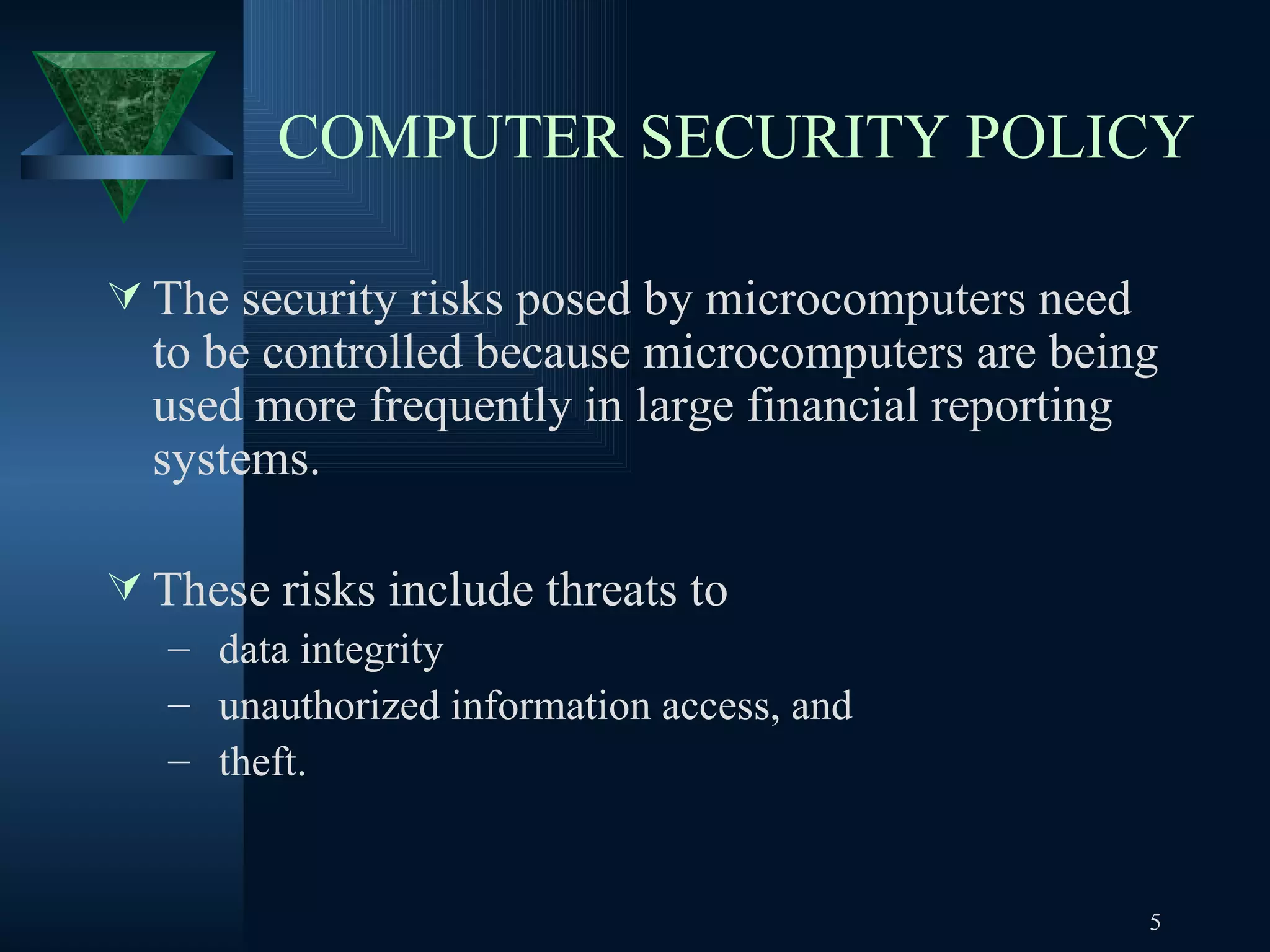 COMPUTER SECURITY POLICY

The security risks posed by microcomputers need to be controlled because microcomputers are being used more frequently in large financial reporting systems.

These risks include threats to
– data integrity
– unauthorized information access, and
– theft.

5